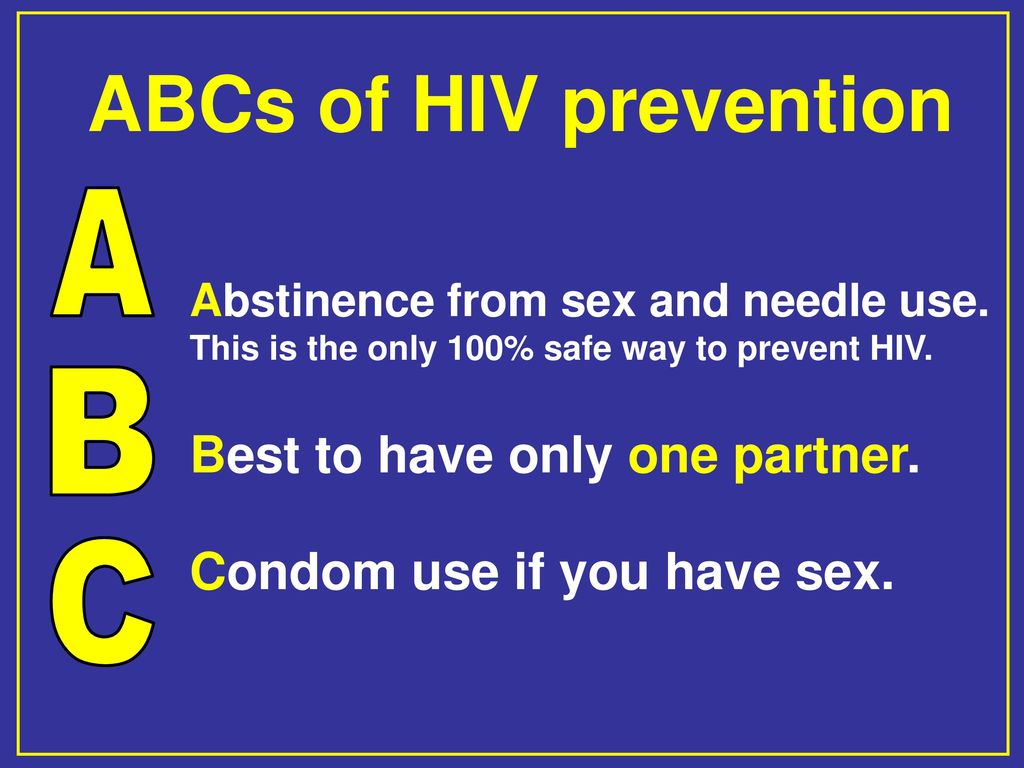 ABCs of HIV prevention

A

Abstinence from sex and needle use.
This is the only 100% safe way to prevent HIV.

B

Best to have only one partner.

C

Condom use if you have sex.